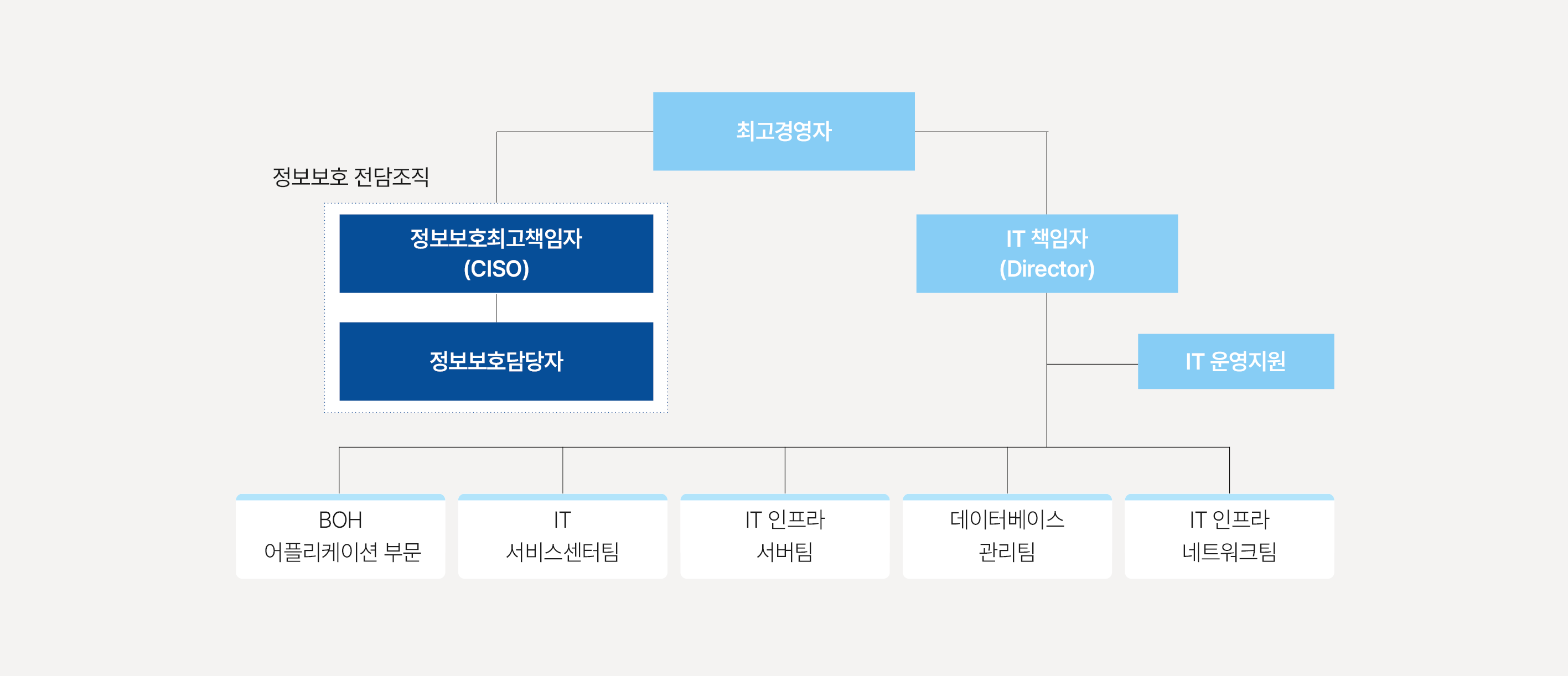 최고경영자

정보보호 전담조직

정보보호최고책임자
(CISO)

정보보호담당자

IT 책임자
(Director)

IT 운영지원

BOH
어플리케이션 부문

IT
서비스센터팀

IT 인프라
서버팀

데이터베이스
관리팀

IT 인프라
네트워크팀